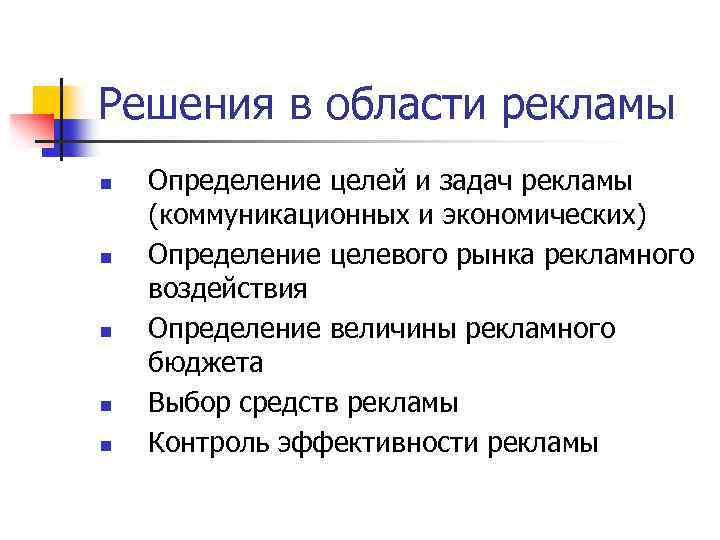 Решения в области рекламы

- Определение целей и задач рекламы (коммуникационных и экономических)
- Определение целевого рынка рекламного воздействия
- Определение величины рекламного бюджета
- Выбор средств рекламы
- Контроль эффективности рекламы